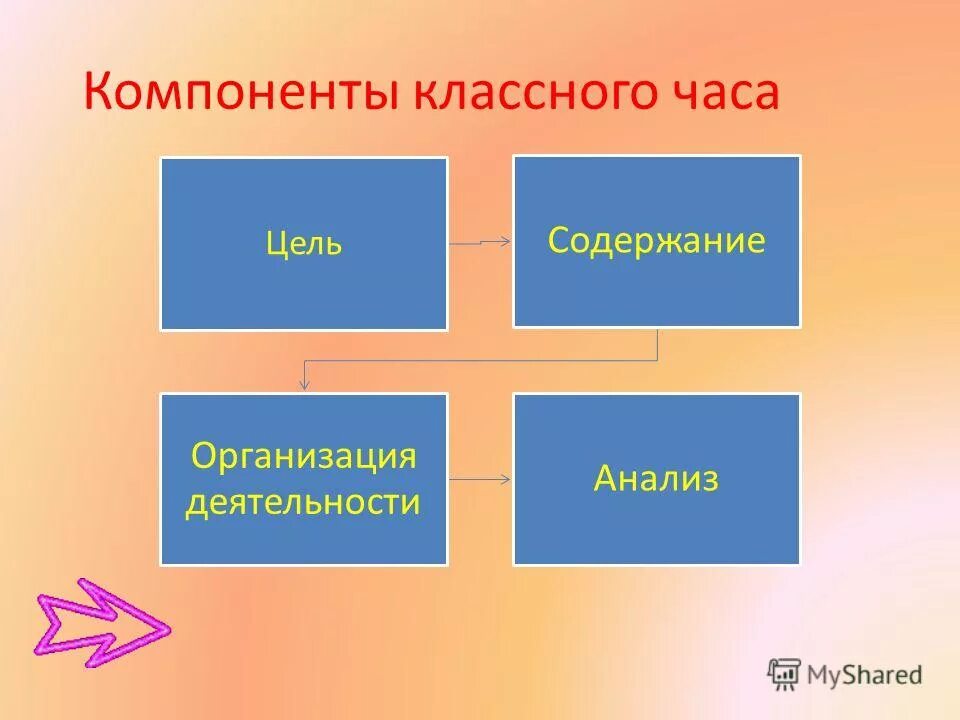 Компоненты классного часа

Цель

Содержание

Организация деятельности

Анализ

MyShared